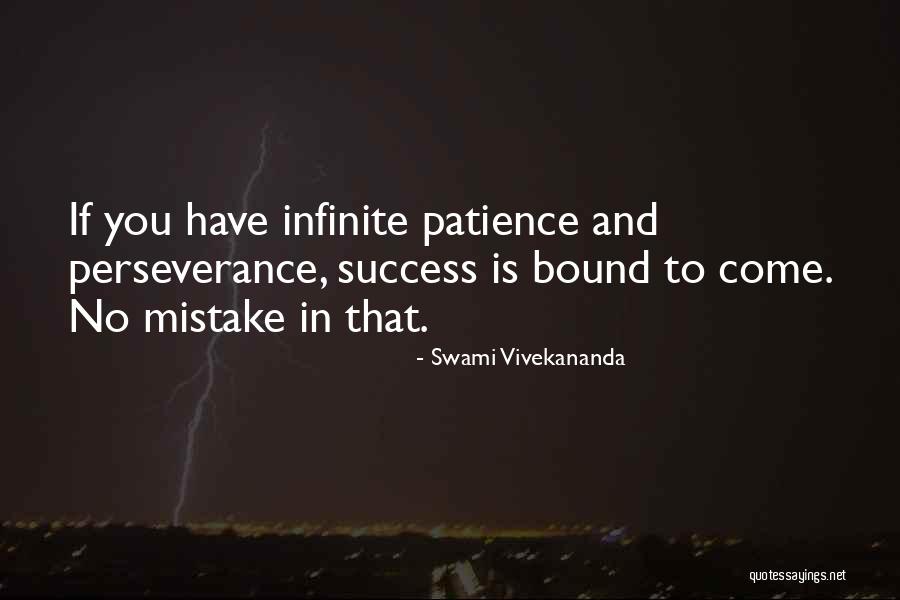 If you have infinite patience and perseverance, success is bound to come. No mistake in that.

- Swami Vivekananda

quotessayings.net